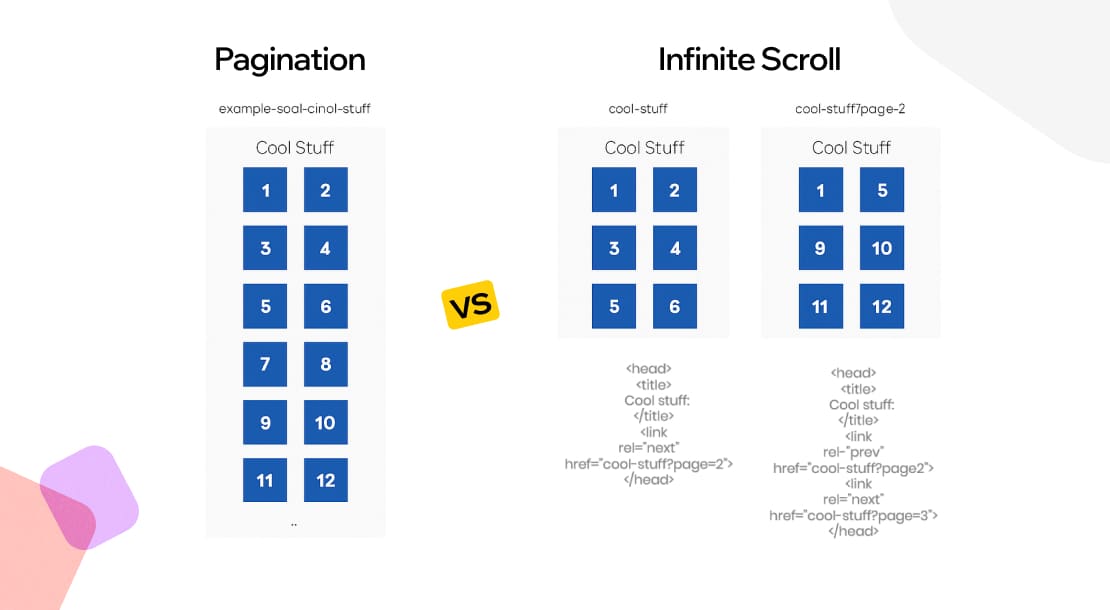 Pagination

example-soal-cinol-stuff

Cool Stuff

1 2
3 4
5 6
7 8
9 10
11 12

..

VS

Infinite Scroll

cool-stuff

Cool Stuff

1 2
3 4
5 6

<head>
<title>
Cool stuff:
</title>
<link
rel="next"
href="cool-stuff?page=2">
</head>

cool-stuff7page-2

Cool Stuff

1 5
9 10
11 12

<head>
<title>
Cool stuff:
</title>
<link
rel-"prev"
href="cool-stuff?page2">
<link
rel="next"
href="cool-stuff?page=3">
</head>